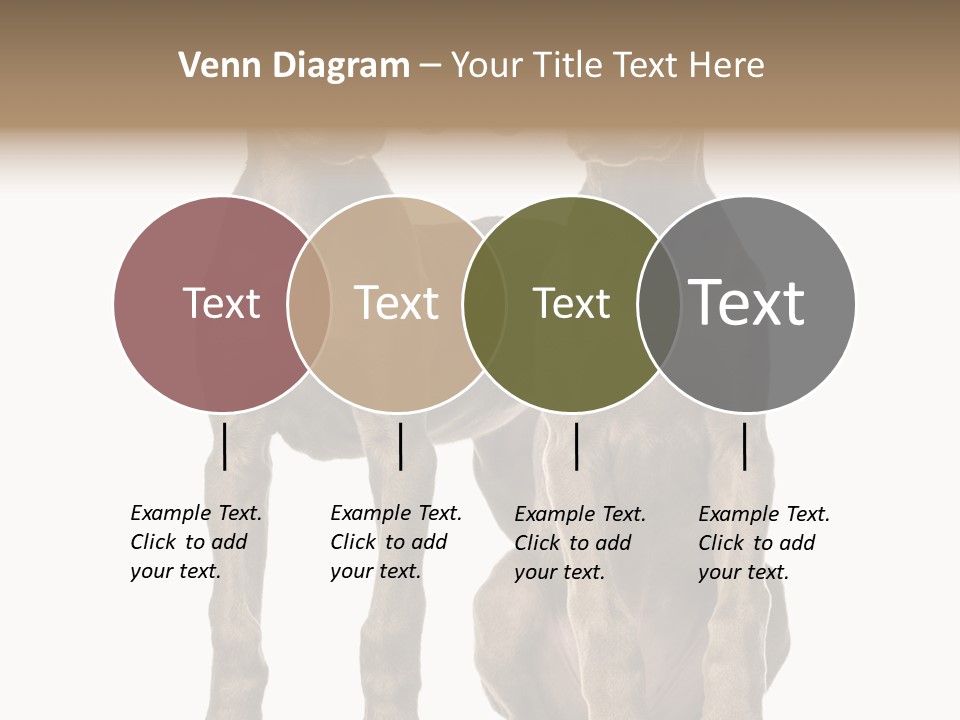 Venn Diagram – Your Title Text Here

Text

Text

Text

Text

Example Text. Click to add your text.

Example Text. Click to add your text.

Example Text. Click to add your text.

Example Text. Click to add your text.